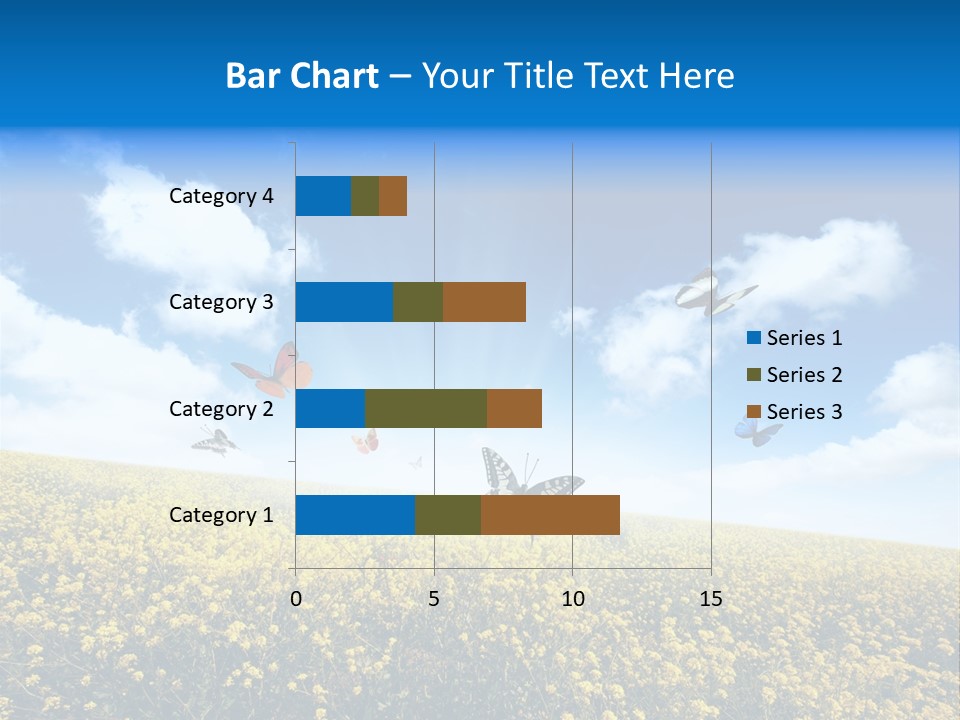 Bar Chart – Your Title Text Here

Category 4
Category 3
Category 2
Category 1

0
5
10
15

Series 1
Series 2
Series 3